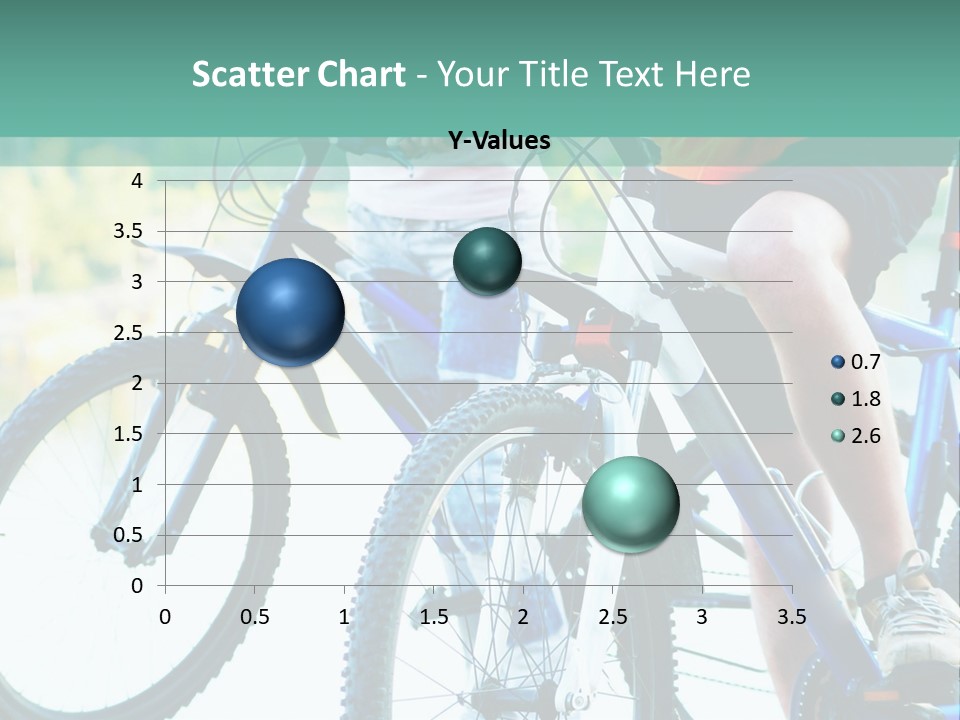 Scatter Chart - Your Title Text Here

Y-Values

4
3.5
3
2.5
2
1.5
1
0.5
0

0 0.5 1 1.5 2 2.5 3 3.5

0.7
1.8
2.6